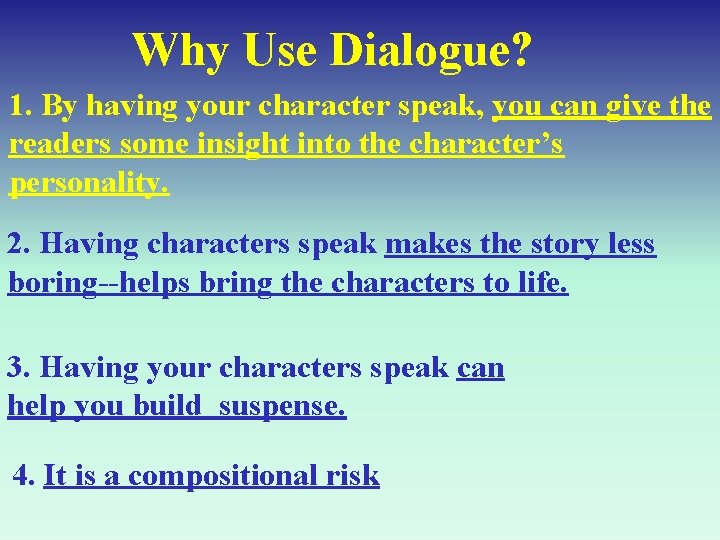 Why Use Dialogue?

1. By having your character speak, you can give the readers some insight into the character's personality.

2. Having characters speak makes the story less boring--helps bring the characters to life.

3. Having your characters speak can help you build suspense.

4. It is a compositional risk